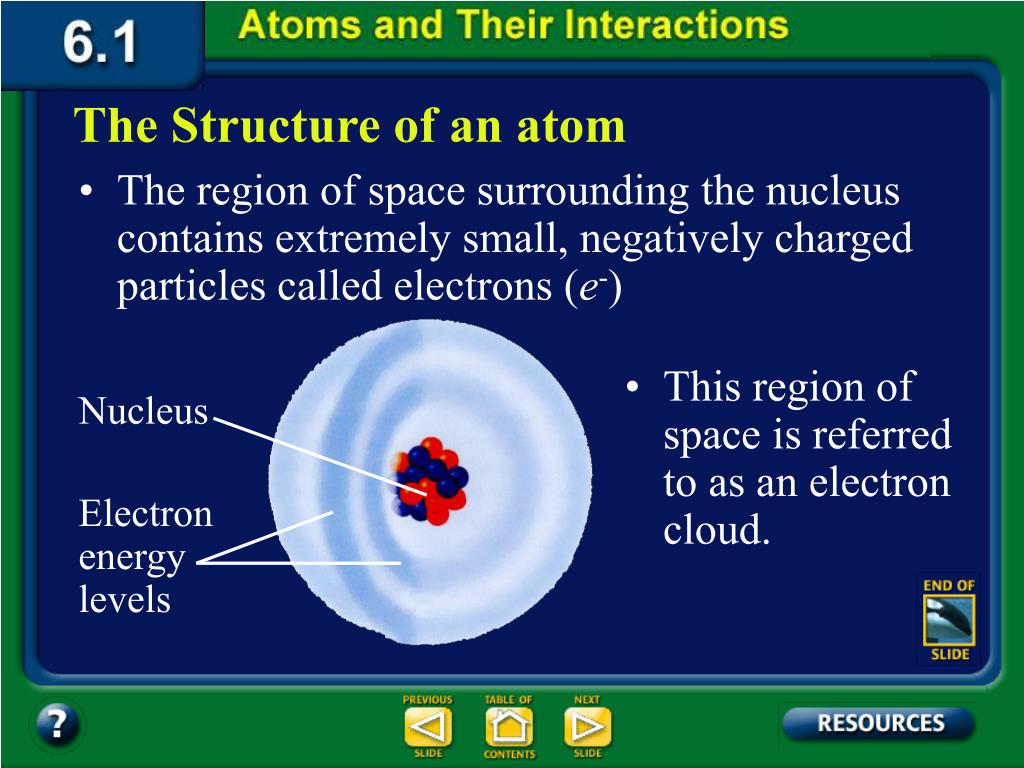 6.1 Atoms and Their Interactions

The Structure of an atom

• The region of space surrounding the nucleus contains extremely small, negatively charged particles called electrons ($e^-$)

Nucleus

Electron energy levels

• This region of space is referred to as an electron cloud.

END OF SLIDE

?

PREVIOUS SLIDE

TABLE OF CONTENTS

NEXT SLIDE

RESOURCES